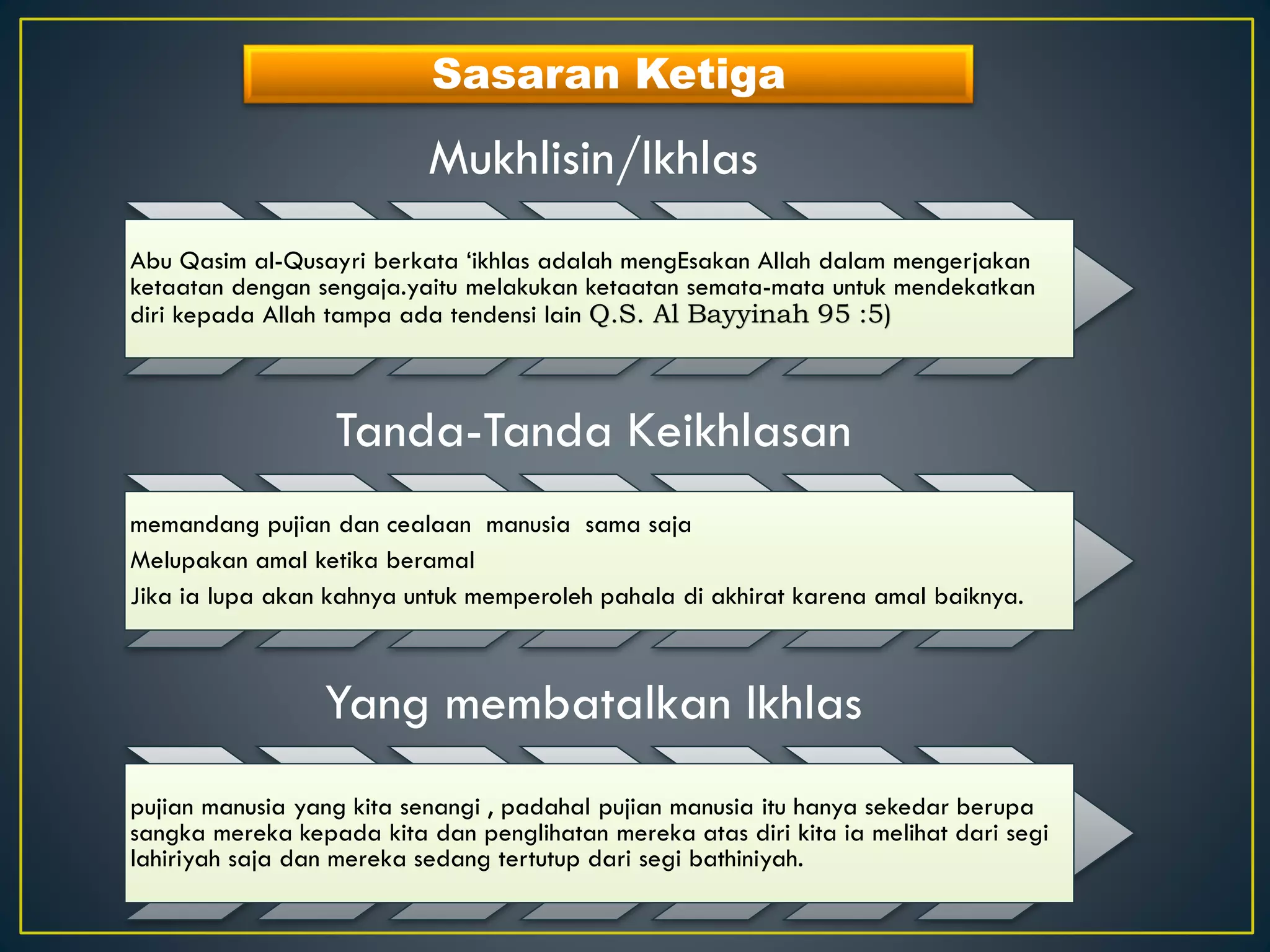 Sasaran Ketiga

Mukhlisin/Ikhlas

Abu Qasim al-Qusayri berkata ‘ikhlas adalah mengEsakan Allah dalam mengerjakan ketaatan dengan sengaja.yaitu melakukan ketaatan semata-mata untuk mendekatkan diri kepada Allah tampa ada tendensi lain Q.S. Al Bayyinah 95 :5)

Tanda-Tanda Keikhlasan

memandang pujian dan cealaan manusia sama saja

Melupakan amal ketika beramal

Jika ia lupa akan kahnya untuk memperoleh pahala di akhirat karena amal baiknya.

Yang membatalkan Ikhlas

pujian manusia yang kita senangi , padahal pujian manusia itu hanya sekedar berupa sangka mereka kepada kita dan penglihatan mereka atas diri kita ia melihat dari segi lahiriyah saja dan mereka sedang tertutup dari segi bathiniyah.